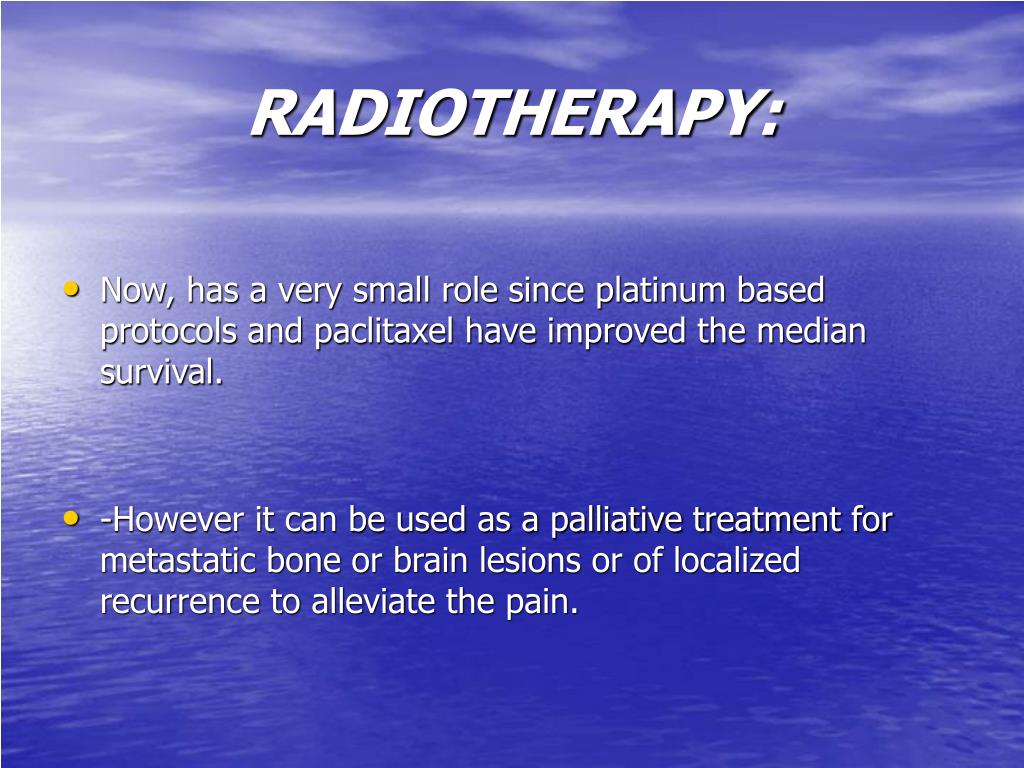 RADIOTHERAPY:

• Now, has a very small role since platinum based protocols and paclitaxel have improved the median survival.

• -However it can be used as a palliative treatment for metastatic bone or brain lesions or of localized recurrence to alleviate the pain.